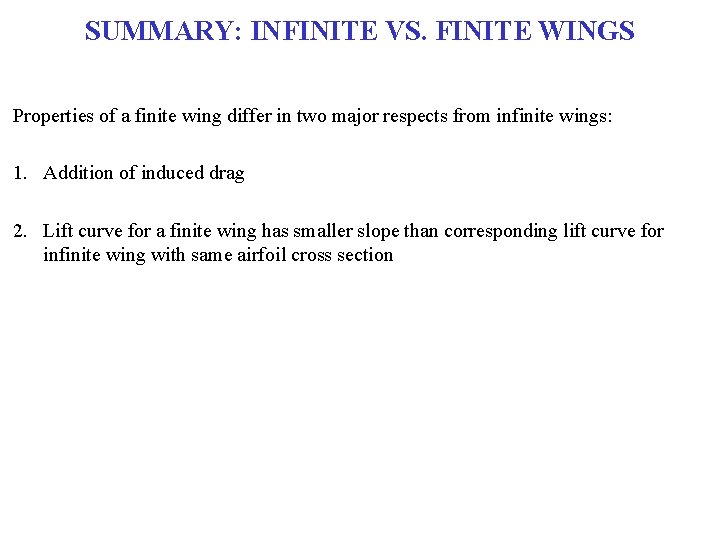 SUMMARY: INFINITE VS. FINITE WINGS

Properties of a finite wing differ in two major respects from infinite wings:

1. Addition of induced drag

2. Lift curve for a finite wing has smaller slope than corresponding lift curve for infinite wing with same airfoil cross section